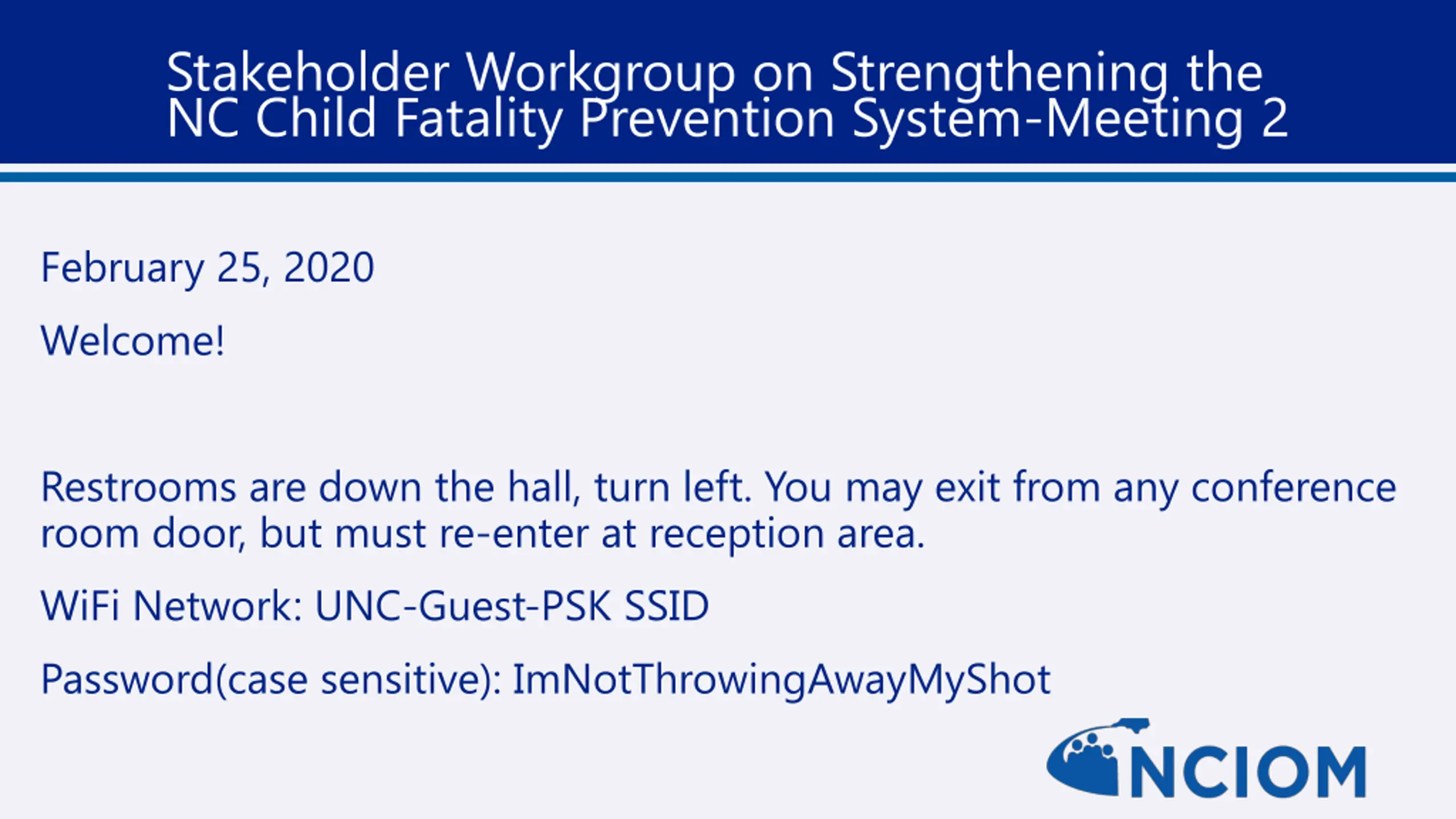 Stakeholder Workgroup on Strengthening the NC Child Fatality Prevention System-Meeting 2

February 25, 2020

Welcome!

Restrooms are down the hall, turn left. You may exit from any conference room door, but must re-enter at reception area.

WiFi Network: UNC-Guest-PSK SSID

Password(case sensitive): ImNotThrowingAwayMyShot

NCIOM